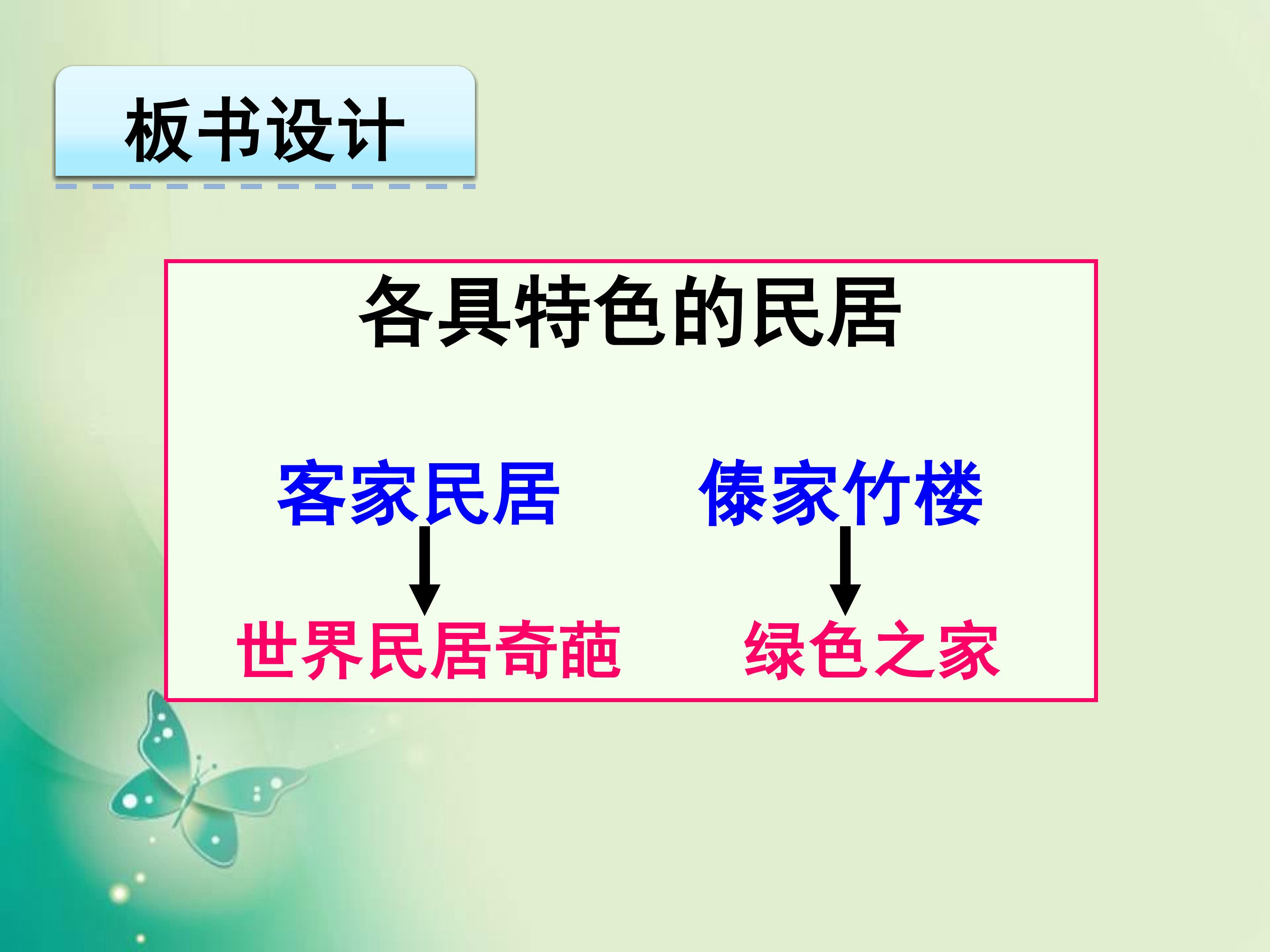 板书设计

各具特色的民居

客家民居

世界民居奇葩

傣家竹楼

绿色之家